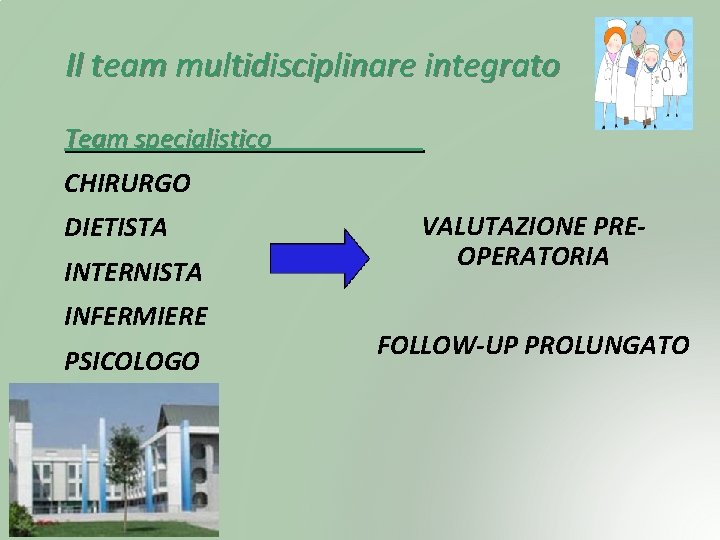 Il team multidisciplinare integrato

Team specialistico

CHIRURGO

DIETISTA

INTERNISTA

INFERMIERE

PSICOLOGO

VALUTAZIONE PRE-OPERATORIA

FOLLOW-UP PROLUNGATO